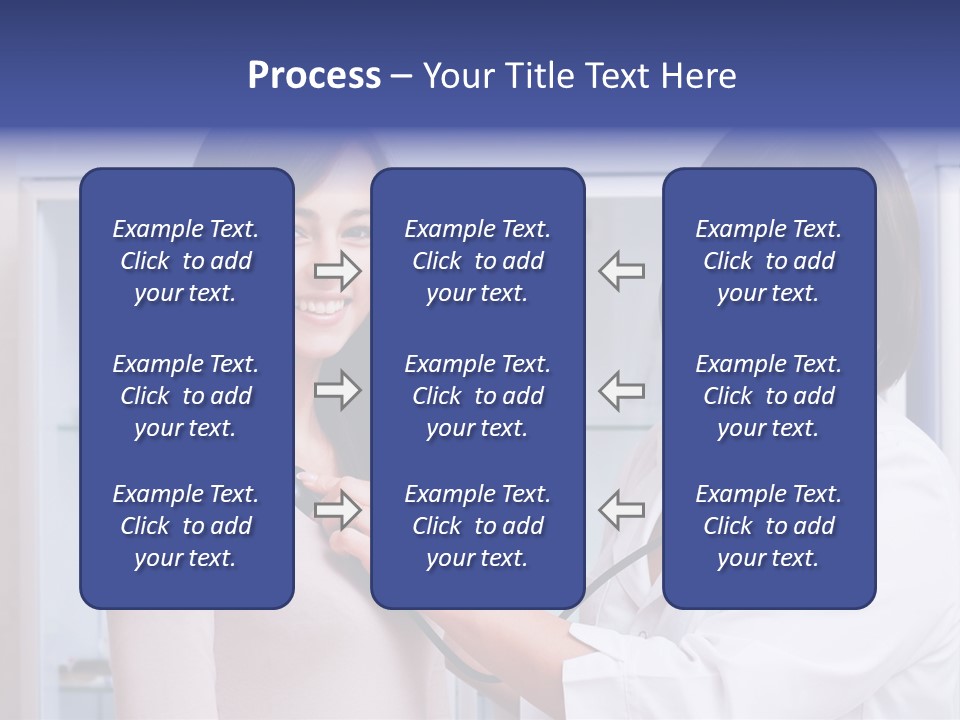 Process – Your Title Text Here

Example Text. Click to add your text.

Example Text. Click to add your text.

Example Text. Click to add your text.

Example Text. Click to add your text.

Example Text. Click to add your text.

Example Text. Click to add your text.

Example Text. Click to add your text.

Example Text. Click to add your text.

Example Text. Click to add your text.